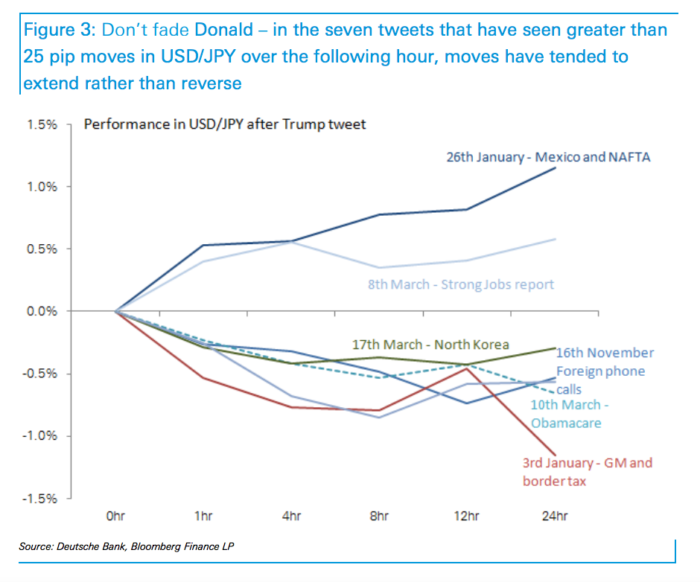 Figure 3: Don't fade Donald – in the seven tweets that have seen greater than 25 pip moves in USD/JPY over the following hour, moves have tended to extend rather than reverse

Performance in USD/JPY after Trump tweet

1.5%
1.0%
0.5%
0.0%
-0.5%
-1.0%
-1.5%

26th January - Mexico and NAFTA

8th March - Strong Jobs report

17th March - North Korea

16th November Foreign phone calls

10th March - Obamacare

3rd January - GM and border tax

0hr
1hr
4hr
8hr
12hr
24hr

Source: Deutsche Bank, Bloomberg Finance LP